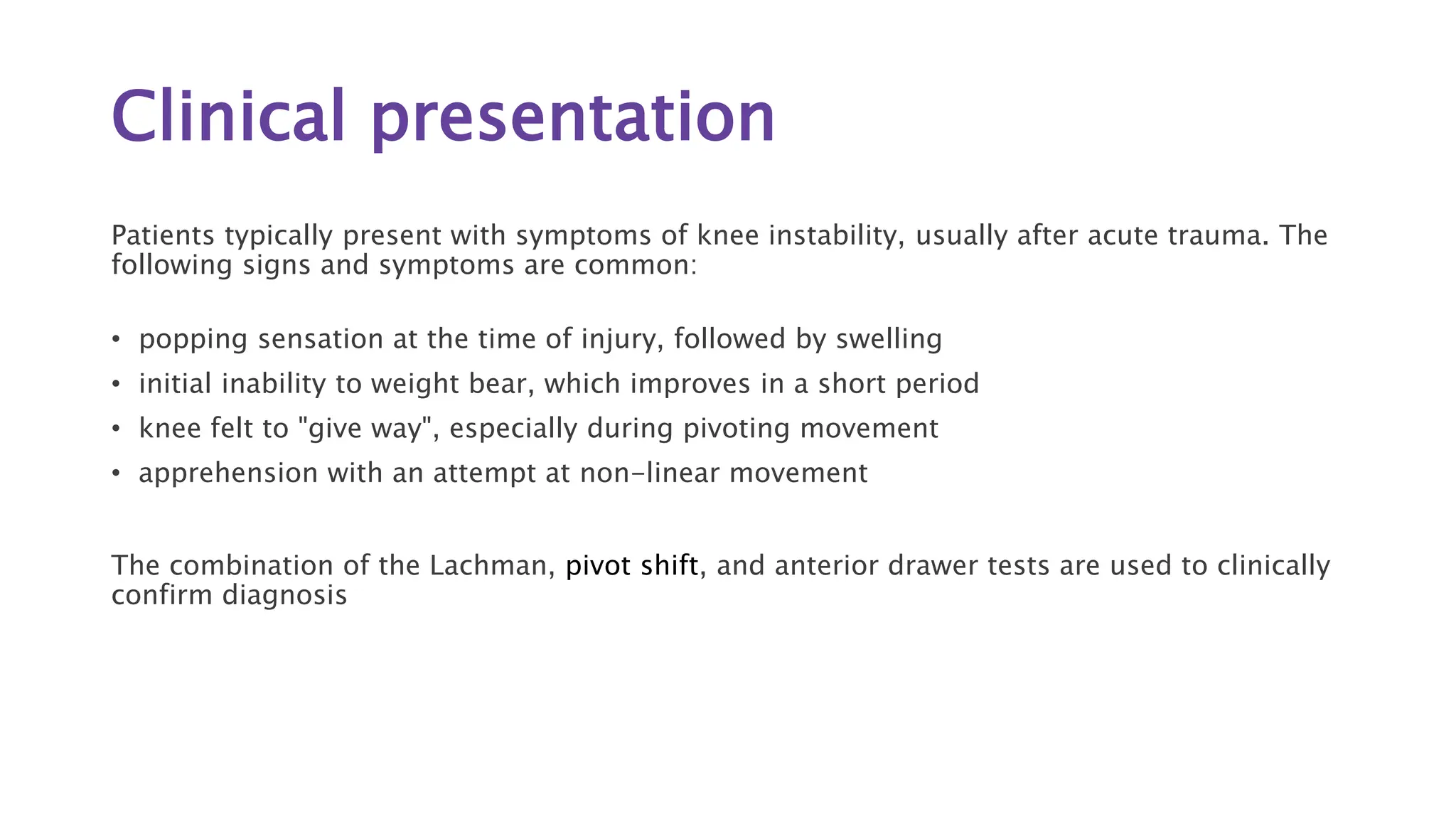 Clinical presentation

Patients typically present with symptoms of knee instability, usually after acute trauma. The following signs and symptoms are common:

• popping sensation at the time of injury, followed by swelling
• initial inability to weight bear, which improves in a short period
• knee felt to "give way", especially during pivoting movement
• apprehension with an attempt at non-linear movement

The combination of the Lachman, pivot shift, and anterior drawer tests are used to clinically confirm diagnosis